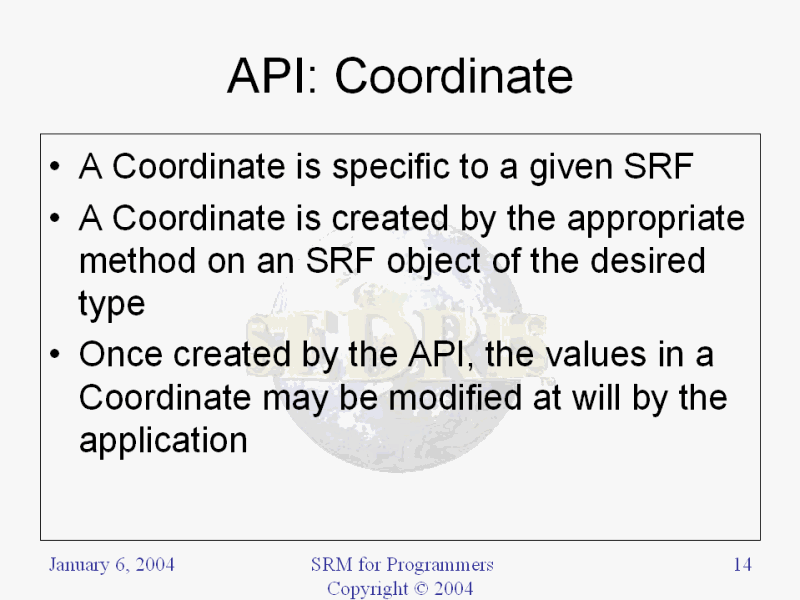 API: Coordinate

• A Coordinate is specific to a given SRF
• A Coordinate is created by the appropriate method on an SRF object of the desired type
• Once created by the API, the values in a Coordinate may be modified at will by the application

SEDRIS

January 6, 2004

SRM for Programmers
Copyright © 2004

14